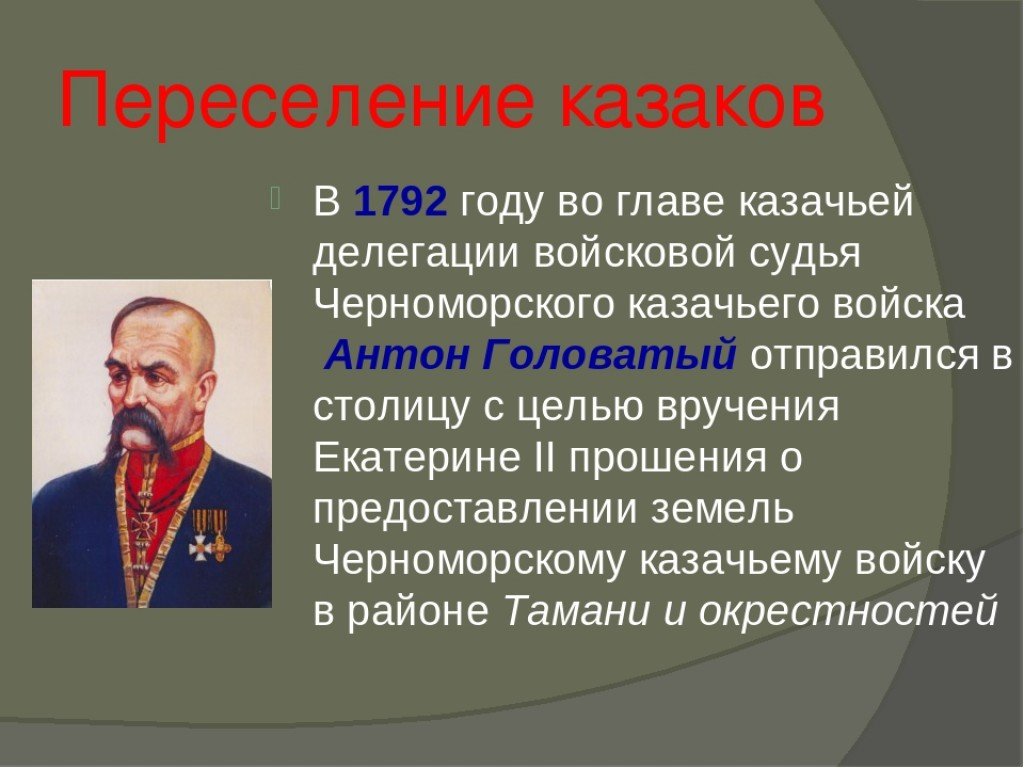 Переселение казаков

В 1792 году во главе казачьей делегации войсковой судья Черноморского казачьего войска Антон Головатый отправился в столицу с целью вручения Екатерине II прошения о предоставлении земель Черноморскому казачьему войску в районе Тамани и окрестностей